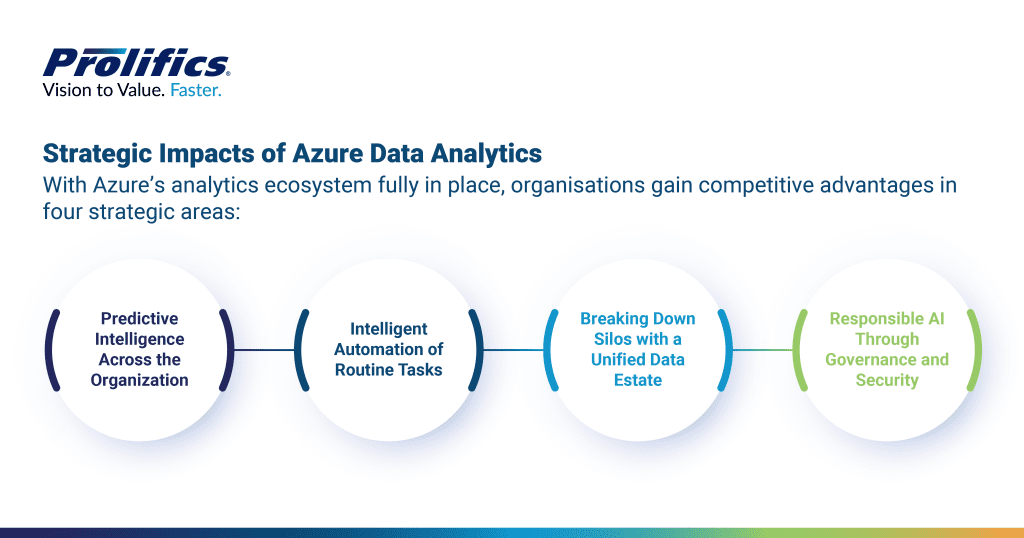 Prolifics®
Vision to Value. Faster.

Strategic Impacts of Azure Data Analytics
With Azure's analytics ecosystem fully in place, organisations gain competitive advantages in four strategic areas:

Predictive Intelligence Across the Organization

Intelligent Automation of Routine Tasks

Breaking Down Silos with a Unified Data Estate

Responsible AI Through Governance and Security